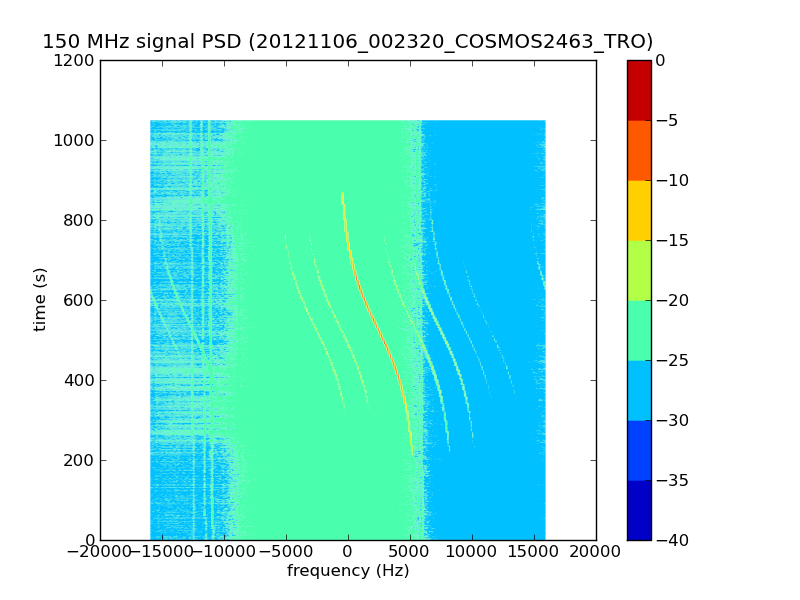 150 MHz signal PSD (20121106_002320_COSMOS2463_TRO)

1200
1000
800
600
400
200
0

time (s)

−20000 −15000 −10000 −5000 0 5000 10000 15000 20000

frequency (Hz)

0
−5
−10
−15
−20
−25
−30
−35
−40